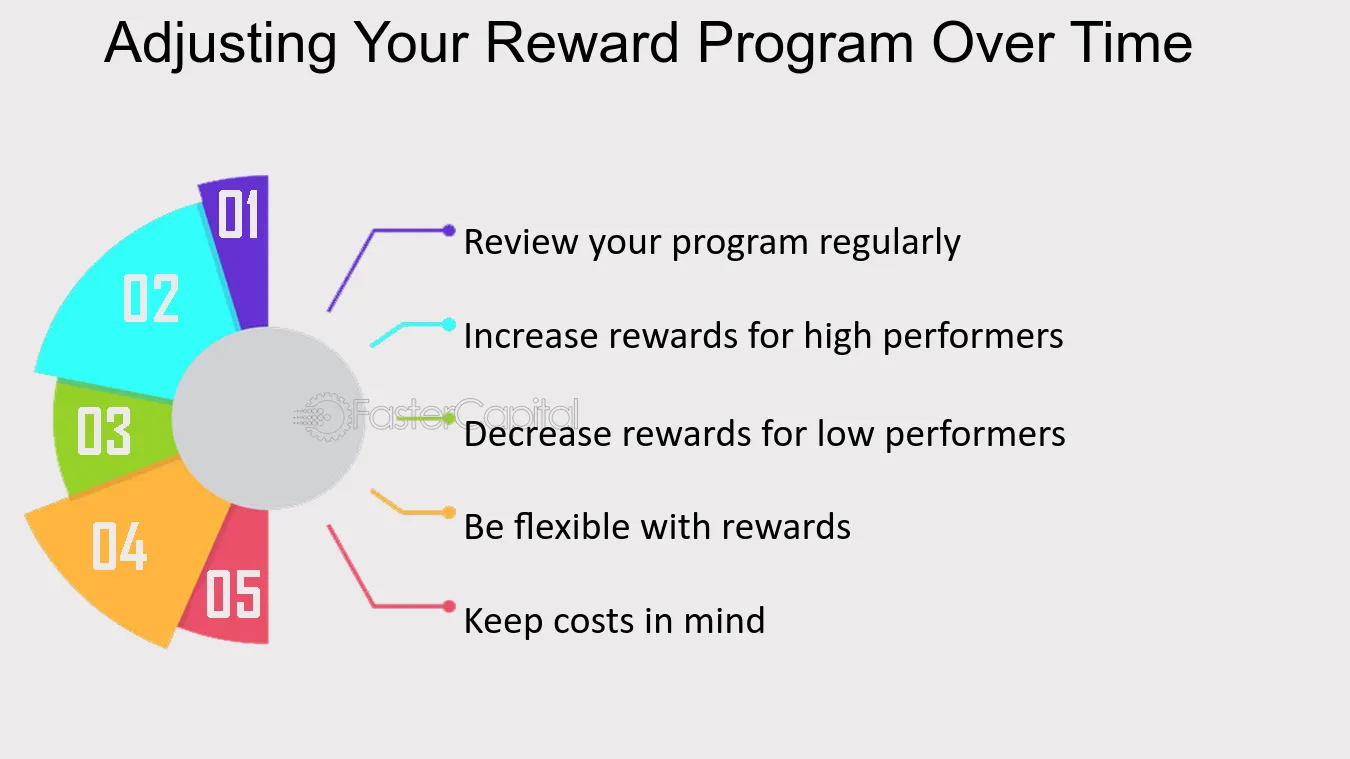 Adjusting Your Reward Program Over Time

01

02

03

04

05

Review your program regularly

Increase rewards for high performers

Decrease rewards for low performers

Be flexible with rewards

Keep costs in mind

FasterCapital